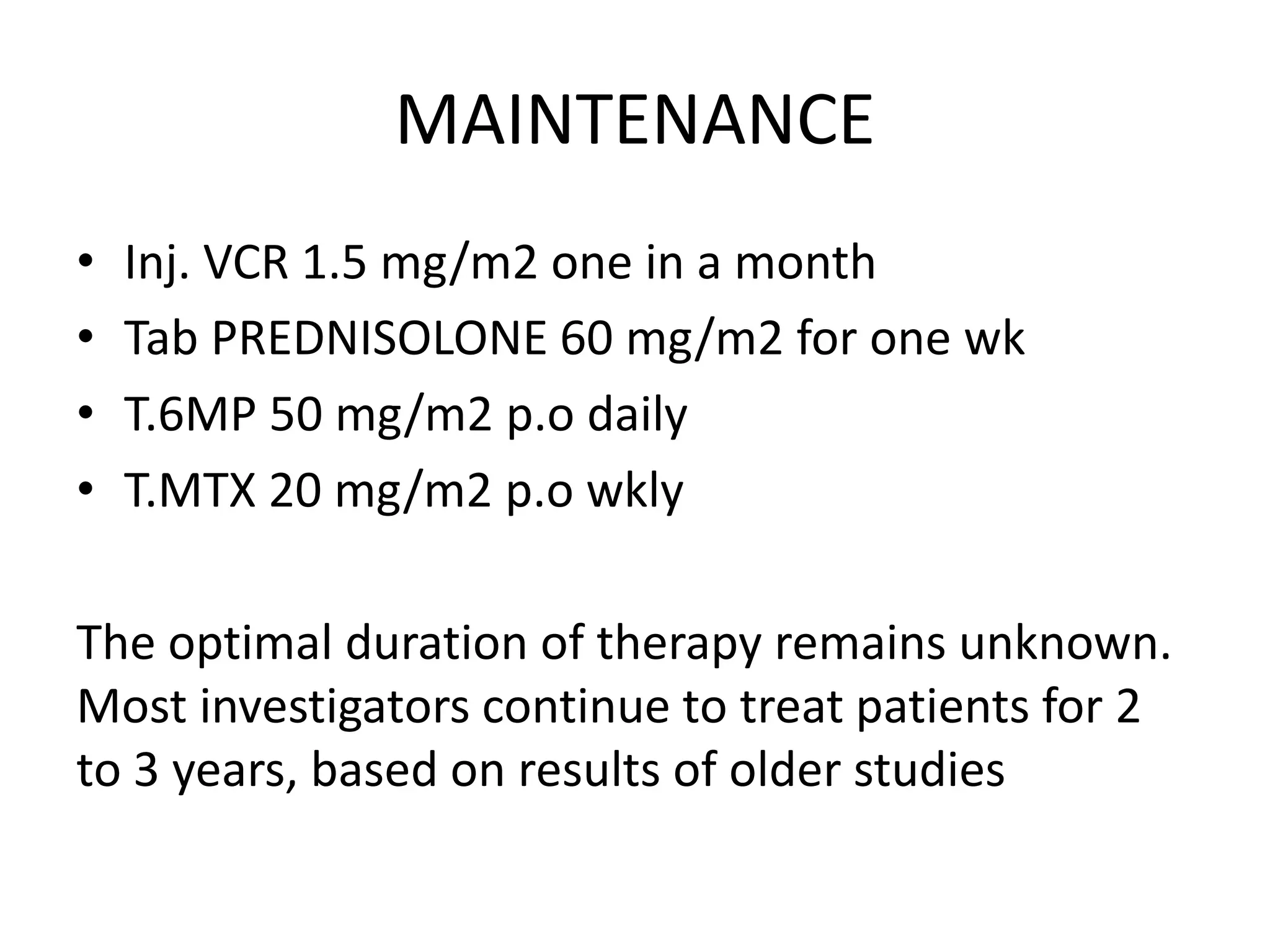 MAINTENANCE

• Inj. VCR 1.5 mg/m2 one in a month
• Tab PREDNISOLONE 60 mg/m2 for one wk
• T.6MP 50 mg/m2 p.o daily
• T.MTX 20 mg/m2 p.o wkly

The optimal duration of therapy remains unknown. Most investigators continue to treat patients for 2 to 3 years, based on results of older studies